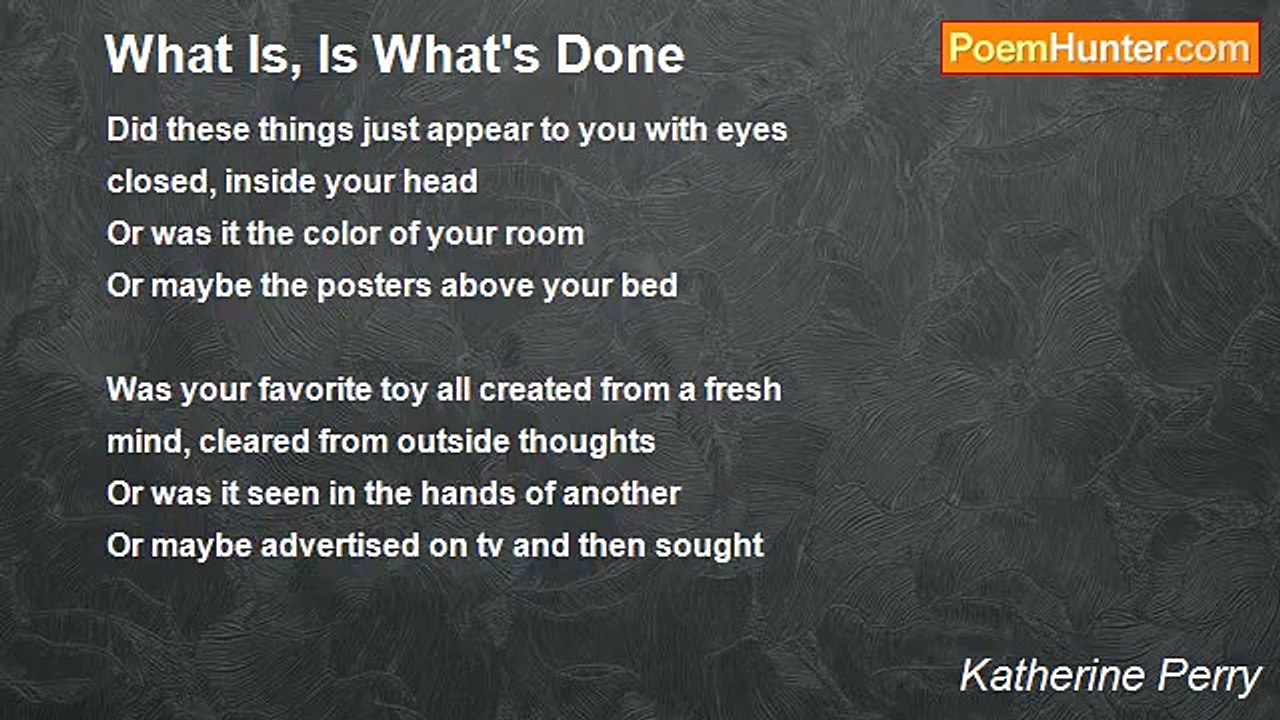 What Is, Is What's Done

PoemHunter.com

Did these things just appear to you with eyes closed, inside your head
Or was it the color of your room
Or maybe the posters above your bed

Was your favorite toy all created from a fresh mind, cleared from outside thoughts
Or was it seen in the hands of another
Or maybe advertised on tv and then sought

Katherine Perry